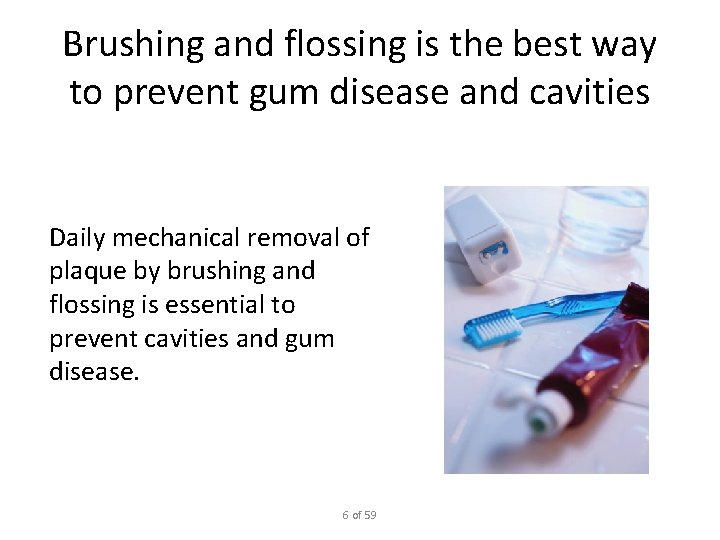 Brushing and flossing is the best way to prevent gum disease and cavities

Daily mechanical removal of plaque by brushing and flossing is essential to prevent cavities and gum disease.

6 of 59